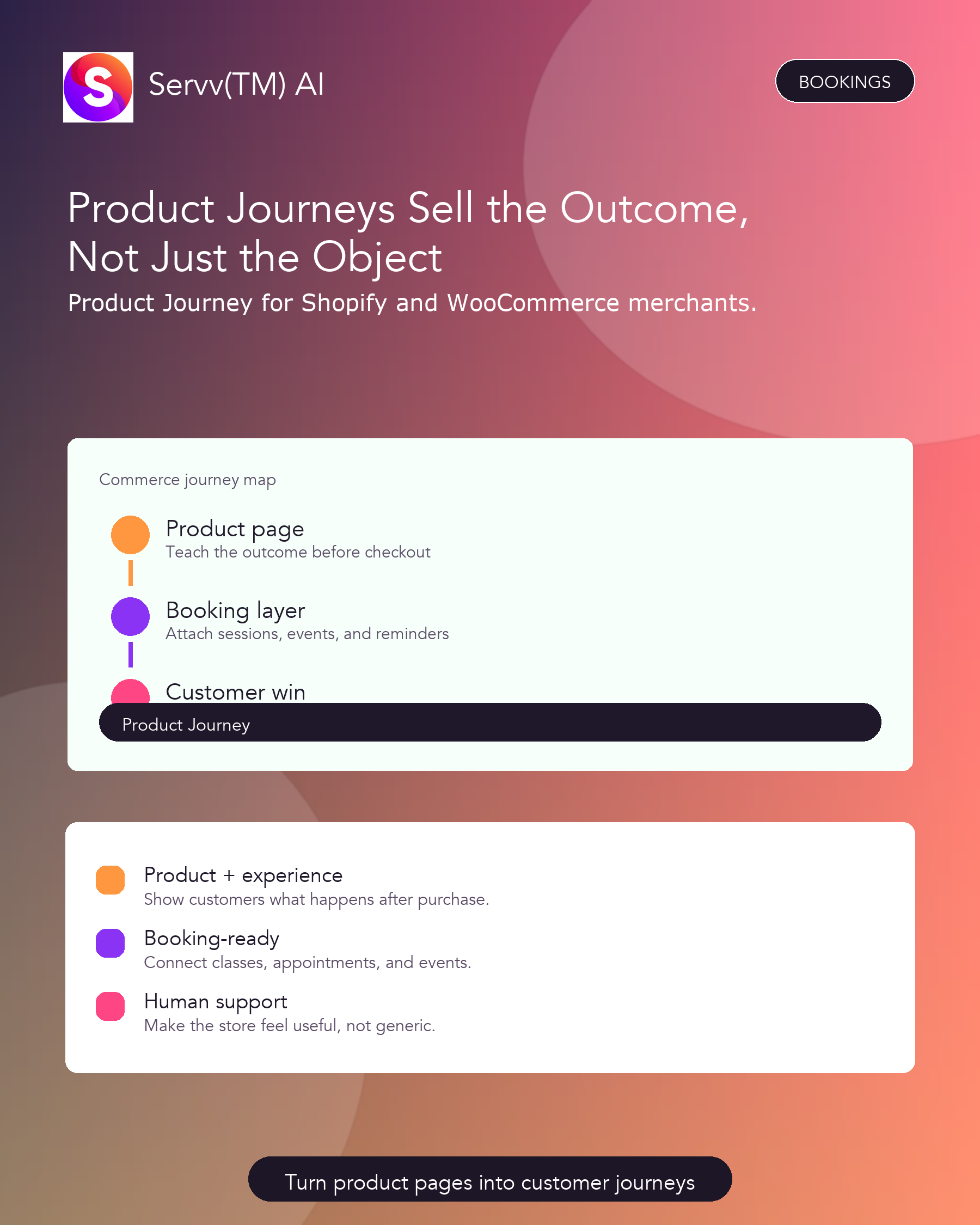 S

Servv(TM) AI

BOOKINGS

Product Journeys Sell the Outcome, Not Just the Object

Product Journey for Shopify and WooCommerce merchants.

Commerce journey map

Product page
Teach the outcome before checkout

Booking layer
Attach sessions, events, and reminders

Customer win

Product Journey

Product + experience
Show customers what happens after purchase.

Booking-ready
Connect classes, appointments, and events.

Human support
Make the store feel useful, not generic.

Turn product pages into customer journeys